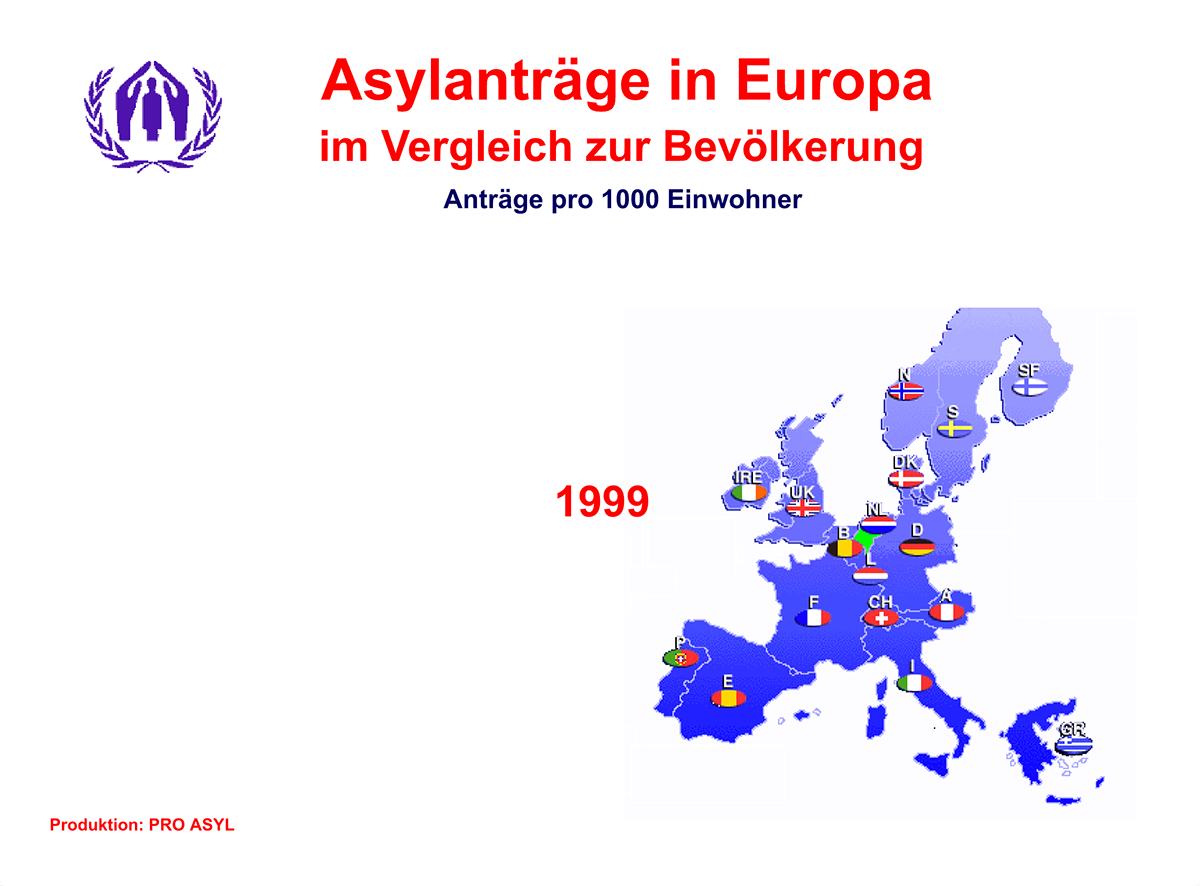 Asylanträge in Europa
im Vergleich zur Bevölkerung
Anträge pro 1000 Einwohner

1999

N
SF
S
DK
IRE
UK
NL
B
D
L
F
CH
A
P
E
I
GR

Produktion: PRO ASYL